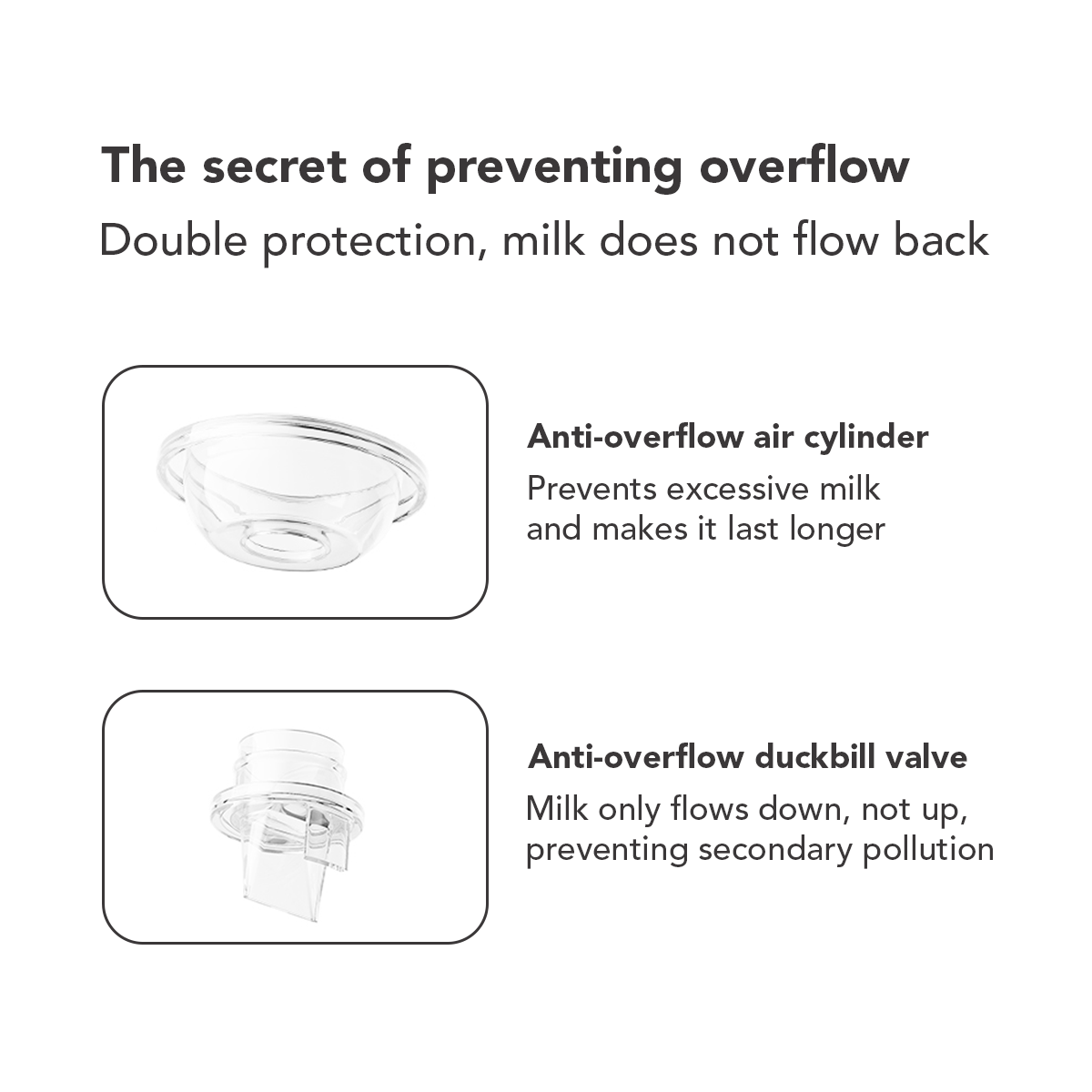 The secret of preventing overflow
Double protection, milk does not flow back

Anti-overflow air cylinder
Prevents excessive milk and makes it last longer

Anti-overflow duckbill valve
Milk only flows down, not up, preventing secondary pollution